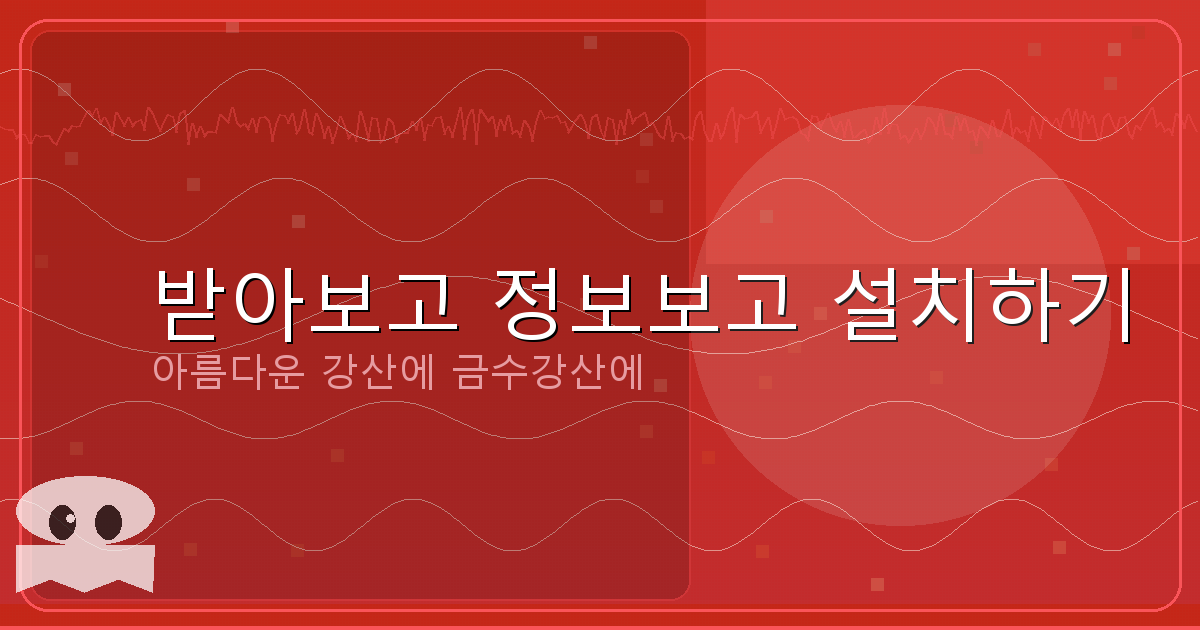 받아보고 정보보고 설치하기

아름다운 강산에 금수강산에